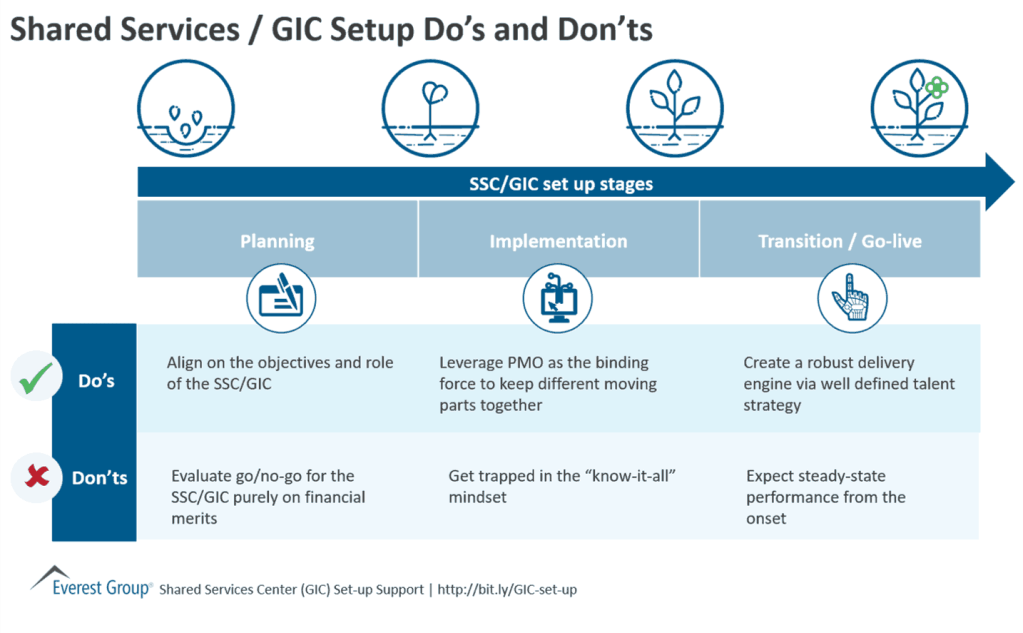 Shared Services / GIC Setup Do's and Don'ts

SSC/GIC set up stages

| | Planning | Implementation | Transition / Go-live |
|---|---|---|---|
| Do's | Align on the objectives and role of the SSC/GIC | Leverage PMO as the binding force to keep different moving parts together | Create a robust delivery engine via well defined talent strategy |
| Don'ts | Evaluate go/no-go for the SSC/GIC purely on financial merits | Get trapped in the "know-it-all" mindset | Expect steady-state performance from the onset |

Everest Group® Shared Services Center (GIC) Set-up Support | http://bit.ly/GIC-set-up